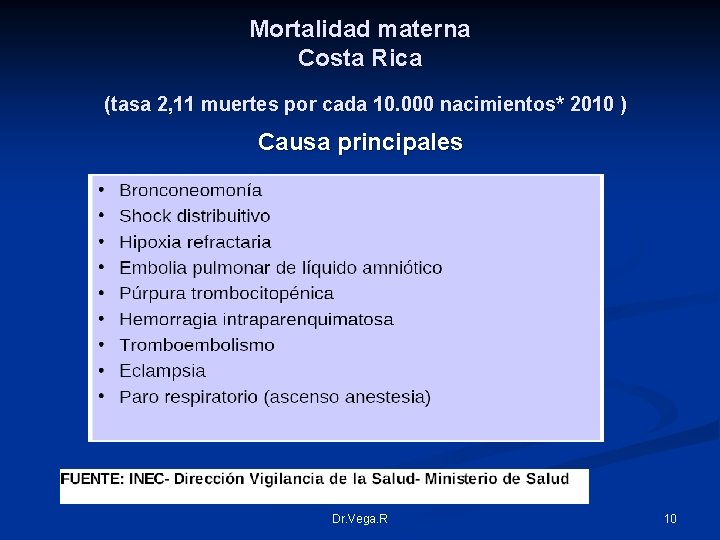 Mortalidad materna
Costa Rica

(tasa 2,11 muertes por cada 10.000 nacimientos* 2010 )

Causa principales

• Bronconeomonía
• Shock distribuitivo
• Hipoxia refractaria
• Embolia pulmonar de líquido amniótico
• Púrpura trombocitopénica
• Hemorragia intraparenquimatosa
• Tromboembolismo
• Eclampsia
• Paro respiratorio (ascenso anestesia)

FUENTE: INEC- Dirección Vigilancia de la Salud- Ministerio de Salud

Dr.Vega.R

10